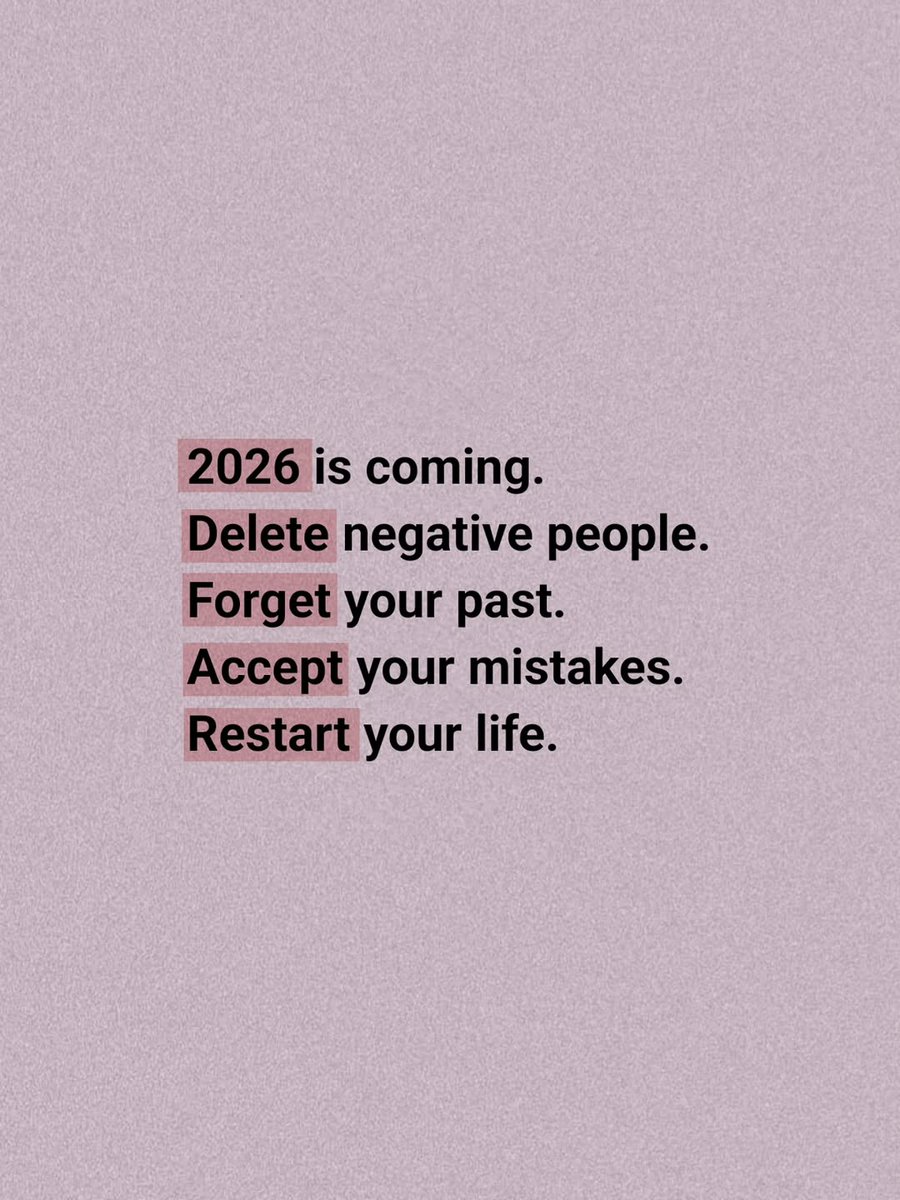 2026 is coming.
Delete negative people.
Forget your past.
Accept your mistakes.
Restart your life.